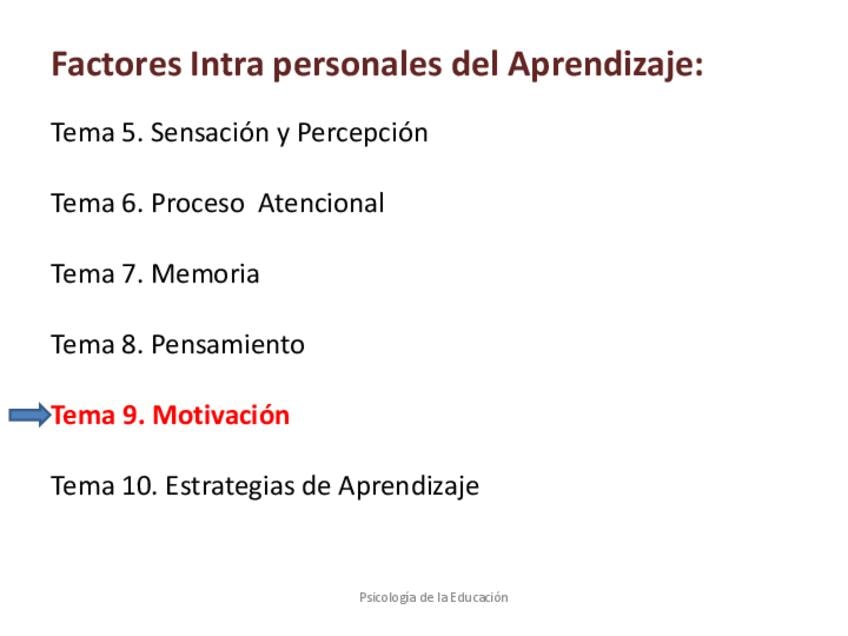 Factores Intra personales del Aprendizaje:

Tema 5. Sensación y Percepción

Tema 6. Proceso Atencional

Tema 7. Memoria

Tema 8. Pensamiento

Tema 9. Motivación

Tema 10. Estrategias de Aprendizaje

Psicología de la Educación